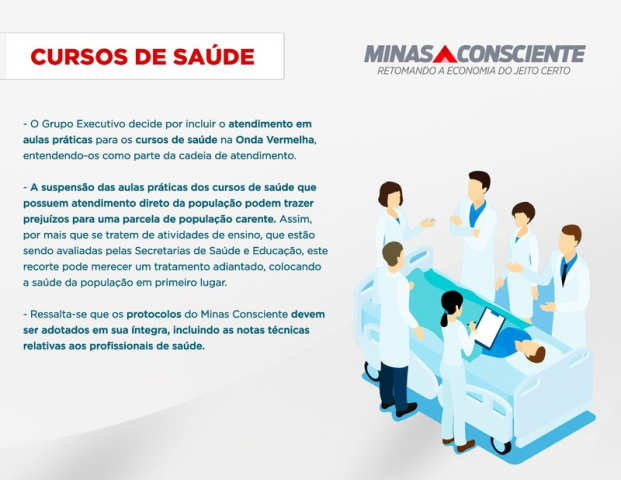 CURSOS DE SAÚDE

MINAS CONSCIENTE
RETOMANDO A ECONOMIA DO JEITO CERTO

- O Grupo Executivo decide por incluir o atendimento em aulas práticas para os cursos de saúde na Onda Vermelha, entendendo-os como parte da cadeia de atendimento.

- A suspensão das aulas práticas dos cursos de saúde que possuem atendimento direto da população podem trazer prejuízos para uma parcela de população carente. Assim, por mais que se tratem de atividades de ensino, que estão sendo avaliadas pelas Secretarias de Saúde e Educação, este recorte pode merecer um tratamento adiantado, colocando a saúde da população em primeiro lugar.

- Ressalta-se que os protocolos do Minas Consciente devem ser adotados em sua íntegra, incluindo as notas técnicas relativas aos profissionais de saúde.